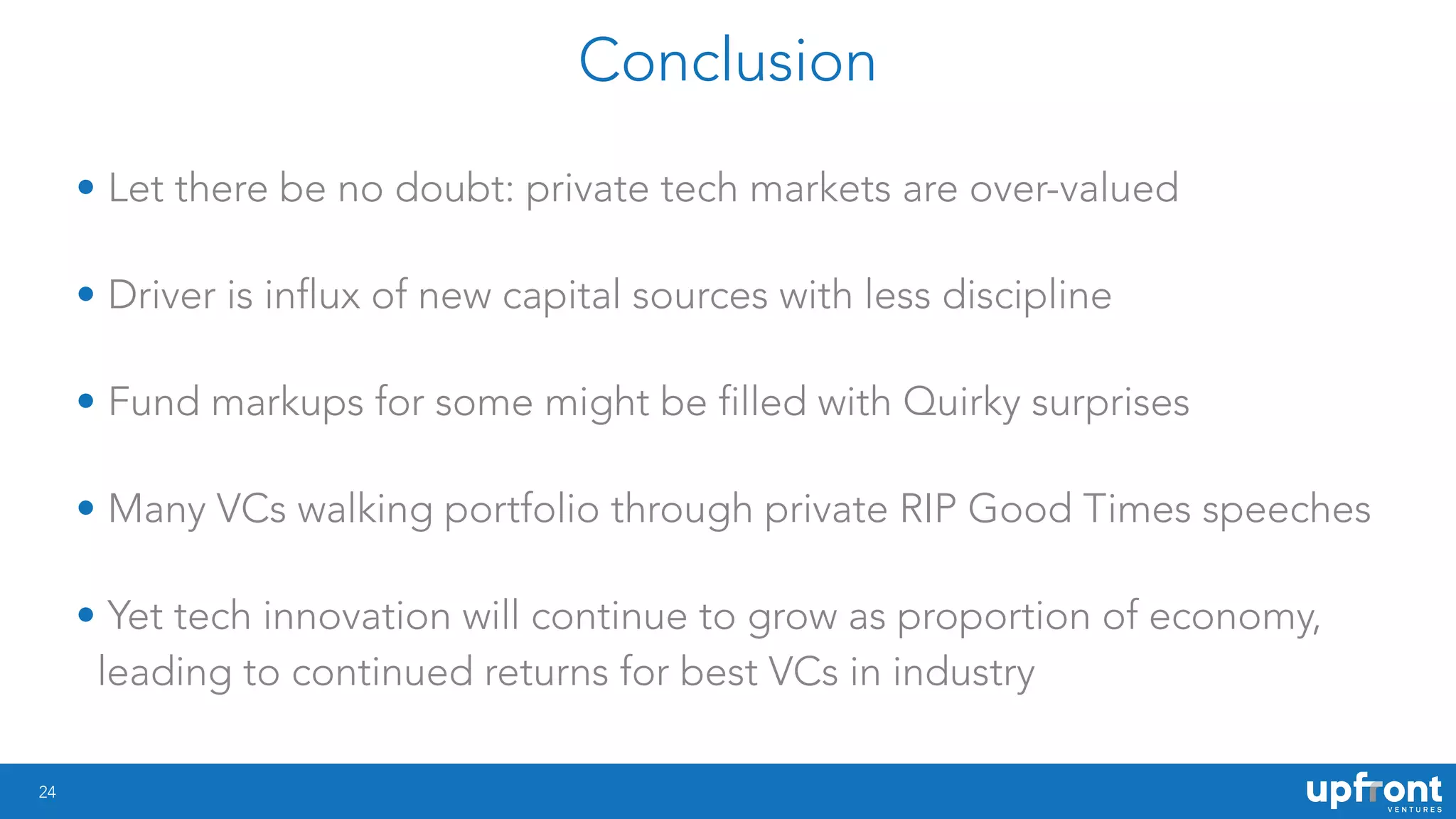 Conclusion

• Let there be no doubt: private tech markets are over-valued

• Driver is influx of new capital sources with less discipline

• Fund markups for some might be filled with Quirky surprises

• Many VCs walking portfolio through private RIP Good Times speeches

• Yet tech innovation will continue to grow as proportion of economy, leading to continued returns for best VCs in industry

24

upfront VENTURES